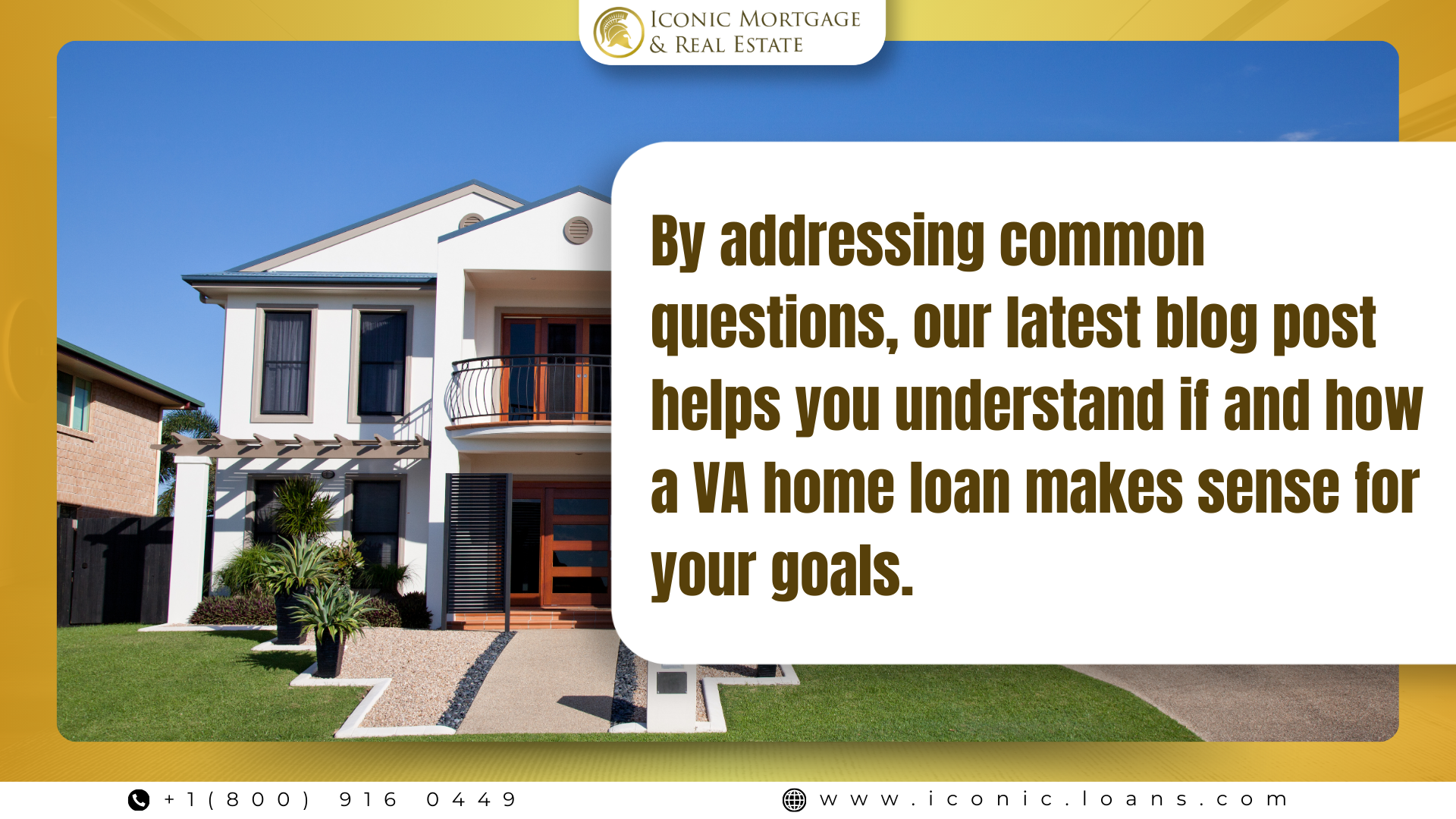 ICONIC MORTGAGE
& REAL ESTATE

By addressing common questions, our latest blog post helps you understand if and how a VA home loan makes sense for your goals.

+1(800) 916 0449

www.iconic.loans.com